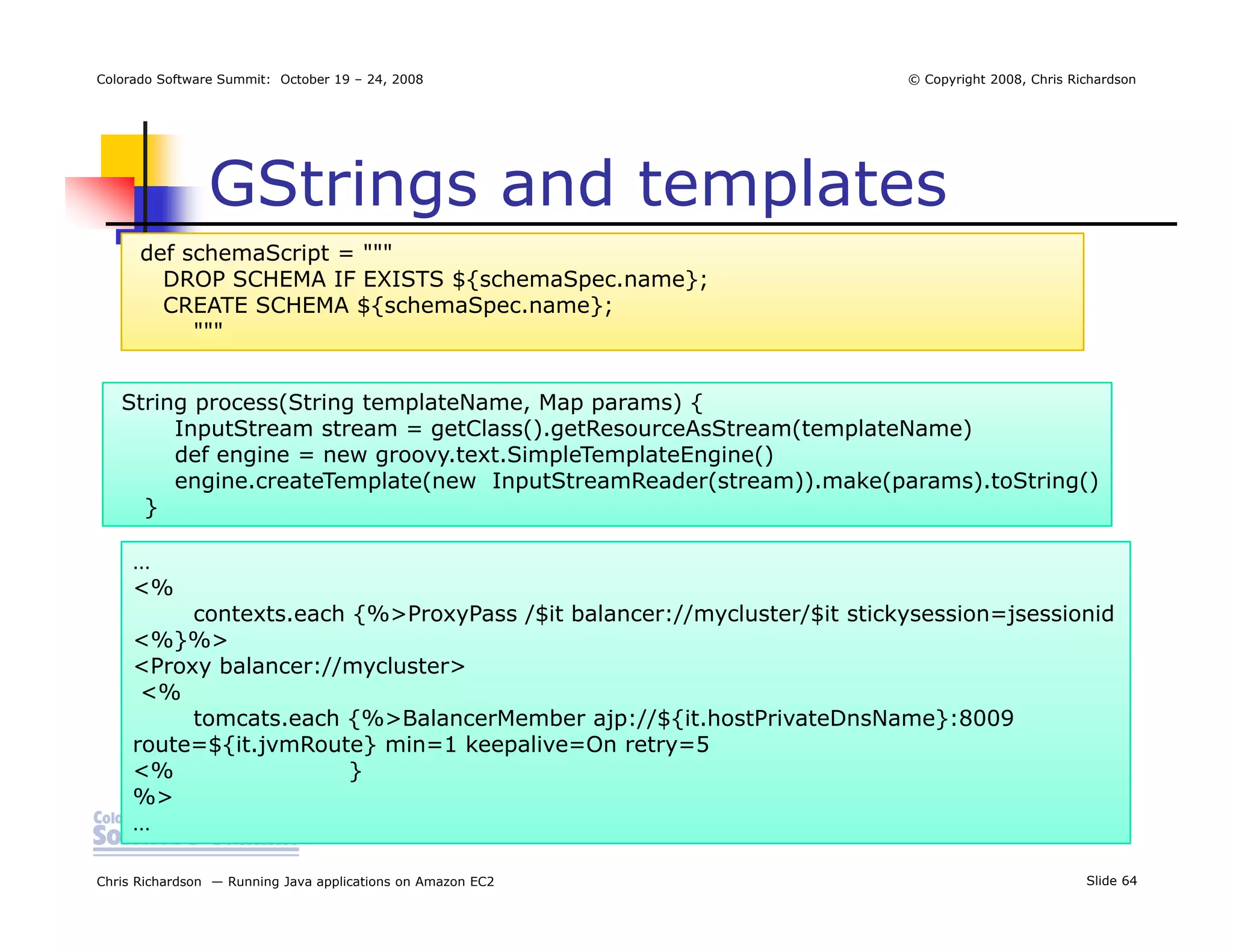 Colorado Software Summit: October 19 – 24, 2008

© Copyright 2008, Chris Richardson

GStrings and templates

def schemaScript = """
DROP SCHEMA IF EXISTS ${schemaSpec.name};
CREATE SCHEMA ${schemaSpec.name};
"""

String process(String templateName, Map params) {
InputStream stream = getClass().getResourceAsStream(templateName)
def engine = new groovy.text.SimpleTemplateEngine()
engine.createTemplate(new InputStreamReader(stream)).make(params).toString()
}

…
<%
contexts.each {%>ProxyPass /$it balancer://mycluster/$it stickysession=jsessionid
<%}%>
<Proxy balancer://mycluster>
<%
tomcats.each {%>BalancerMember ajp://${it.hostPrivateDnsName}:8009 route=${it.jvmRoute} min=1 keepalive=On retry=5
<% }
%>
…

Colo
So

Chris Richardson — Running Java applications on Amazon EC2

Slide 64